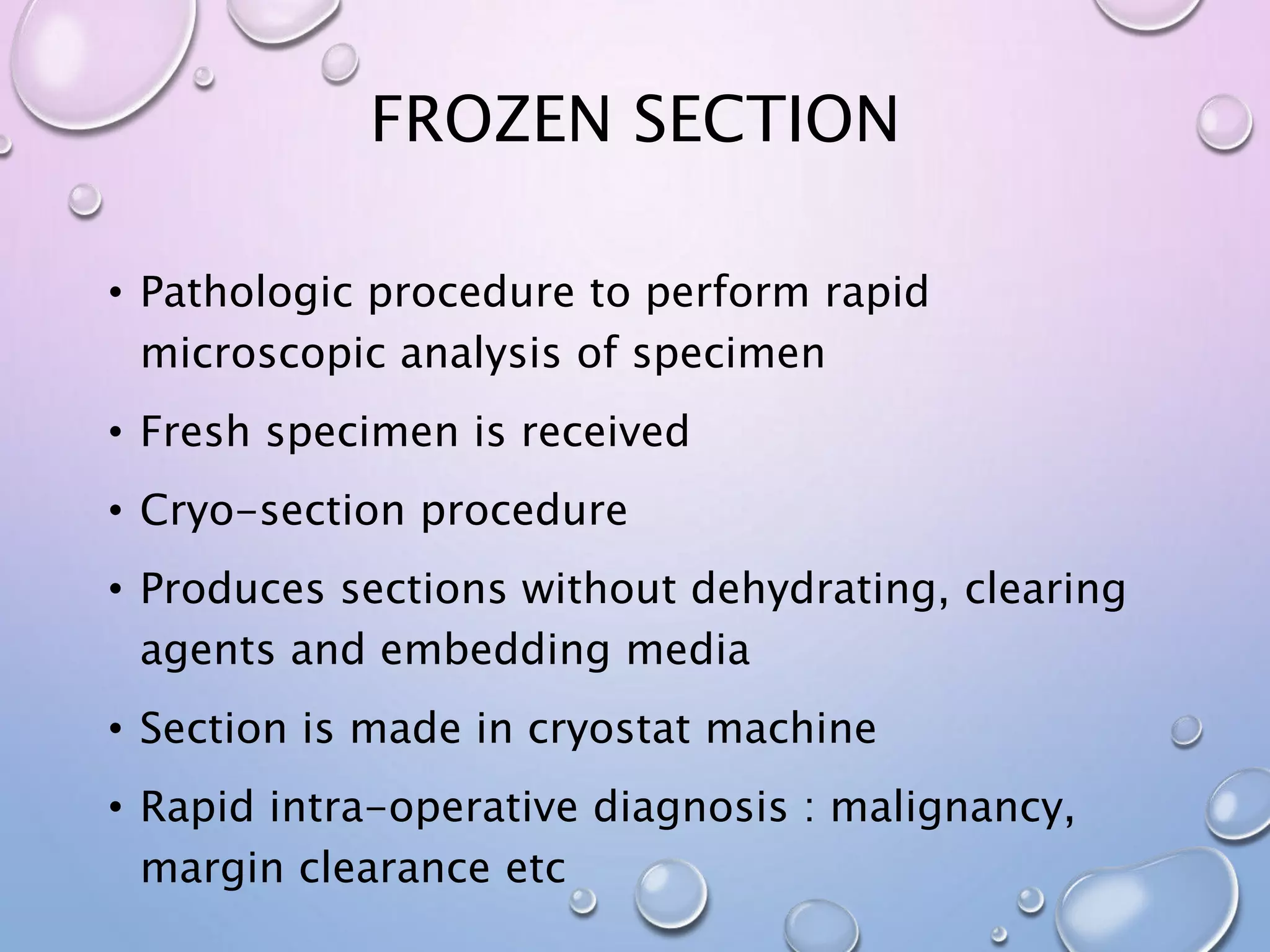 FROZEN SECTION

• Pathologic procedure to perform rapid microscopic analysis of specimen

• Fresh specimen is received

• Cryo-section procedure

• Produces sections without dehydrating, clearing agents and embedding media

• Section is made in cryostat machine

• Rapid intra-operative diagnosis : malignancy, margin clearance etc